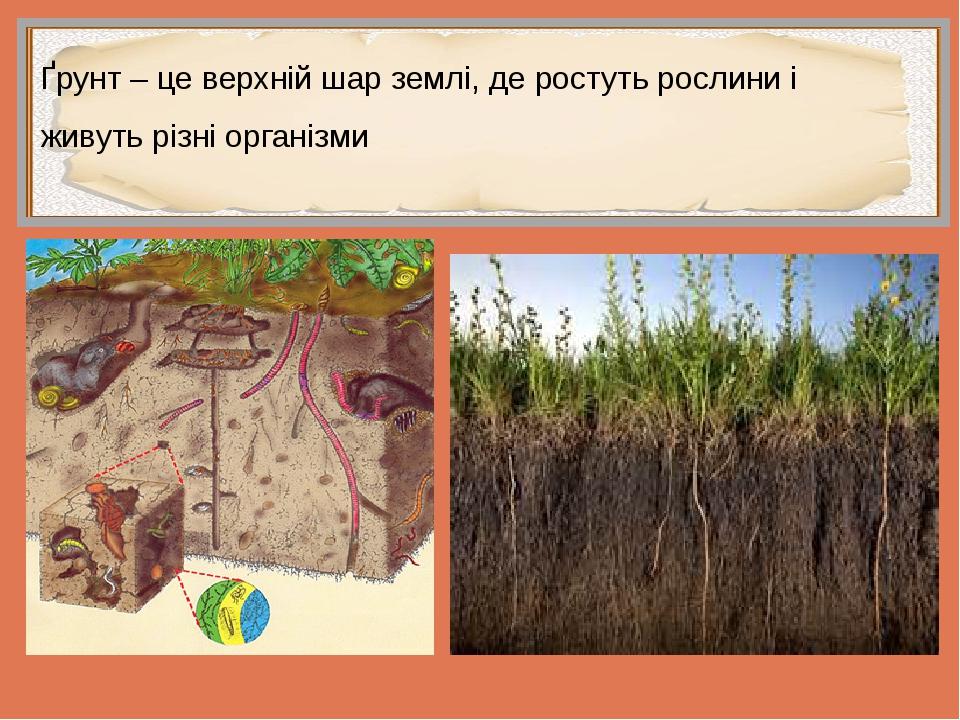 Ґрунт – це верхній шар землі, де ростуть рослини і живуть різні організми